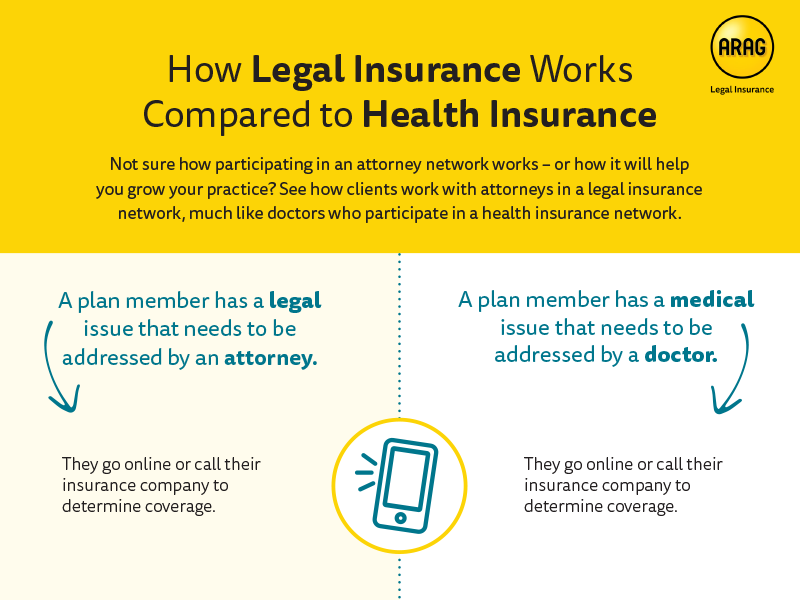 ARAG
Legal Insurance

How Legal Insurance Works Compared to Health Insurance

Not sure how participating in an attorney network works – or how it will help you grow your practice? See how clients work with attorneys in a legal insurance network, much like doctors who participate in a health insurance network.

A plan member has a legal issue that needs to be addressed by an attorney.

They go online or call their insurance company to determine coverage.

A plan member has a medical issue that needs to be addressed by a doctor.

They go online or call their insurance company to determine coverage.